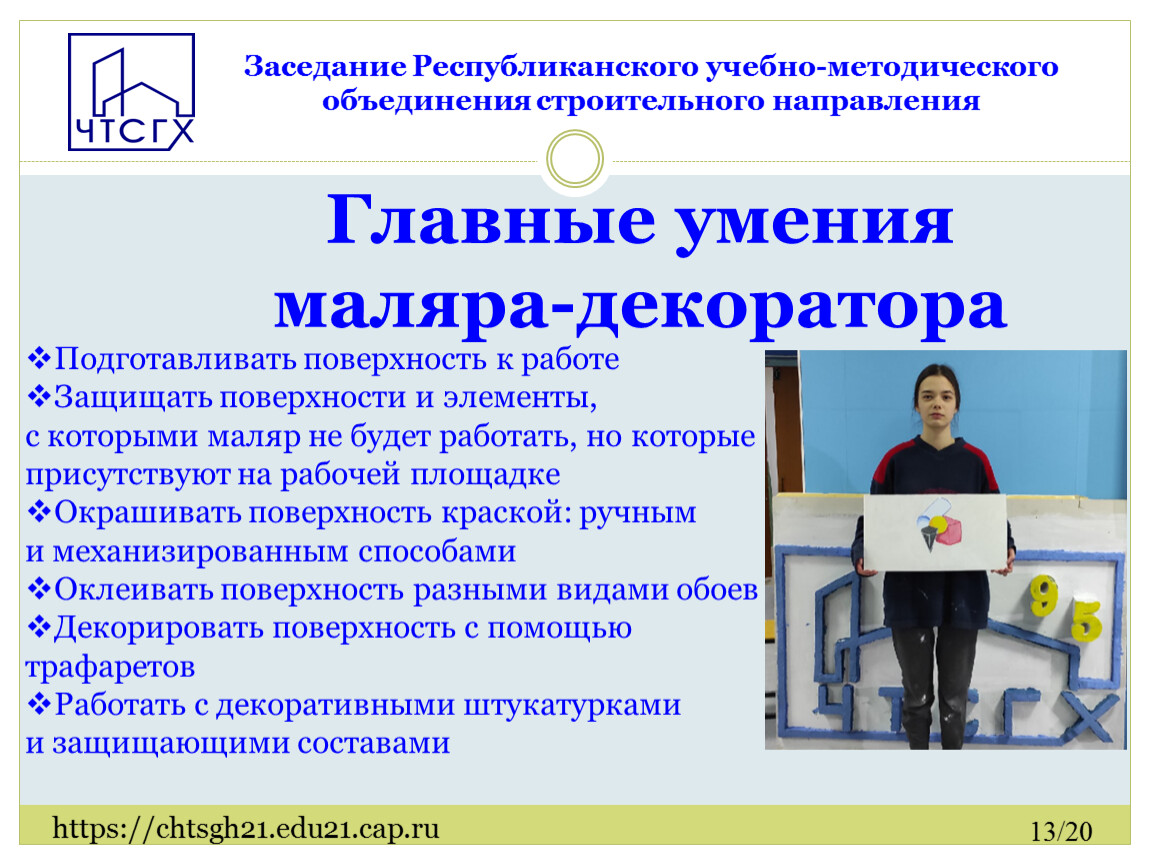 ЧТСГХ

Заседание Республиканского учебно-методического объединения строительного направления

Главные умения маляра-декоратора

❖Подготавливать поверхность к работе
❖Защищать поверхности и элементы, с которыми маляр не будет работать, но которые присутствуют на рабочей площадке
❖Окрашивать поверхность краской: ручным и механизированным способами
❖Оклеивать поверхность разными видами обоев
❖Декорировать поверхность с помощью трафаретов
❖Работать с декоративными штукатурками и защищающими составами

95
ЧТСГХ

https://chtsgh21.edu21.cap.ru

13/20